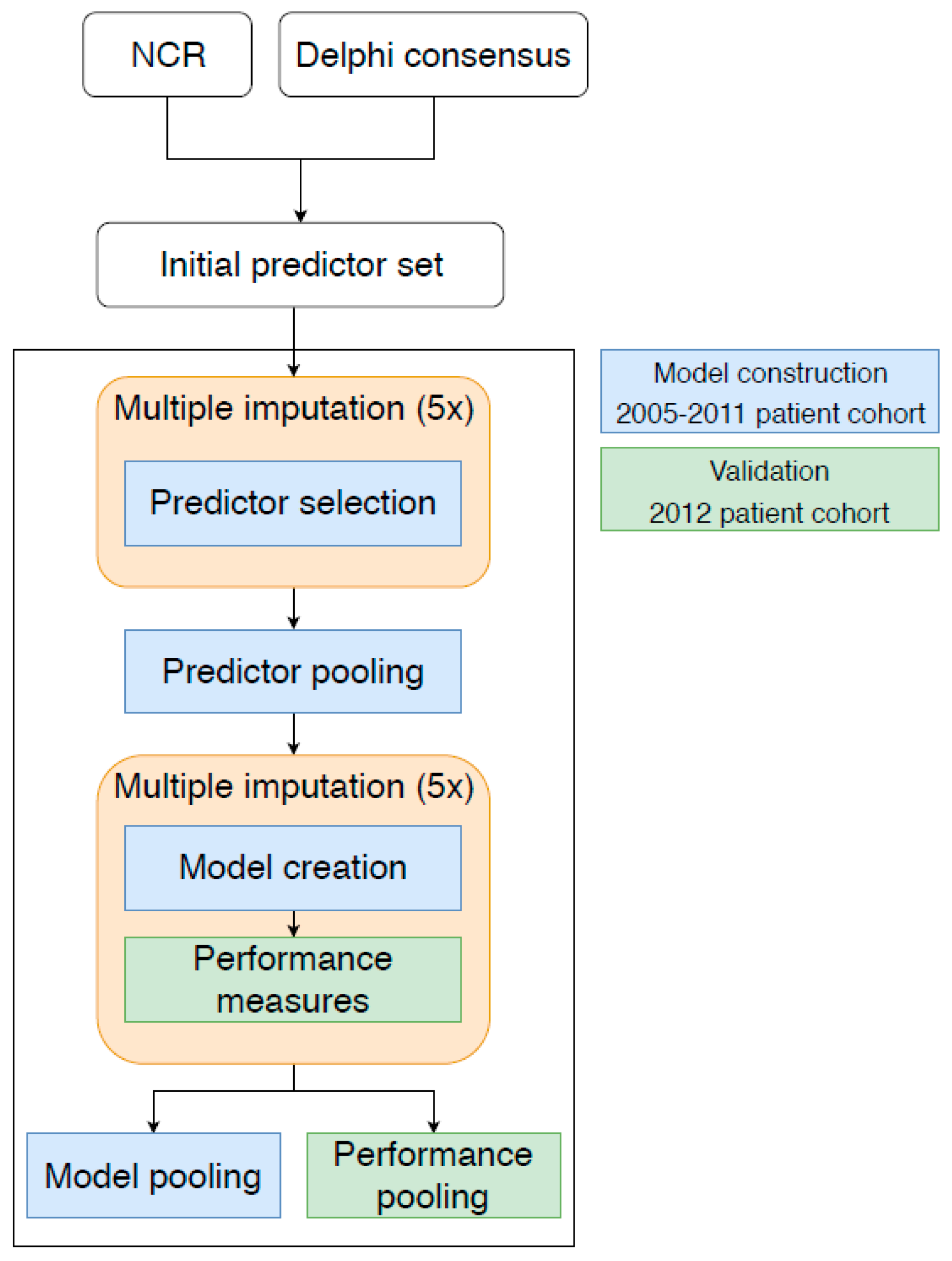 NCR

Delphi consensus

Initial predictor set

Multiple imputation (5x)

Predictor selection

Predictor pooling

Multiple imputation (5x)

Model creation

Performance measures

Model pooling

Performance pooling

Model construction
2005-2011 patient cohort

Validation
2012 patient cohort